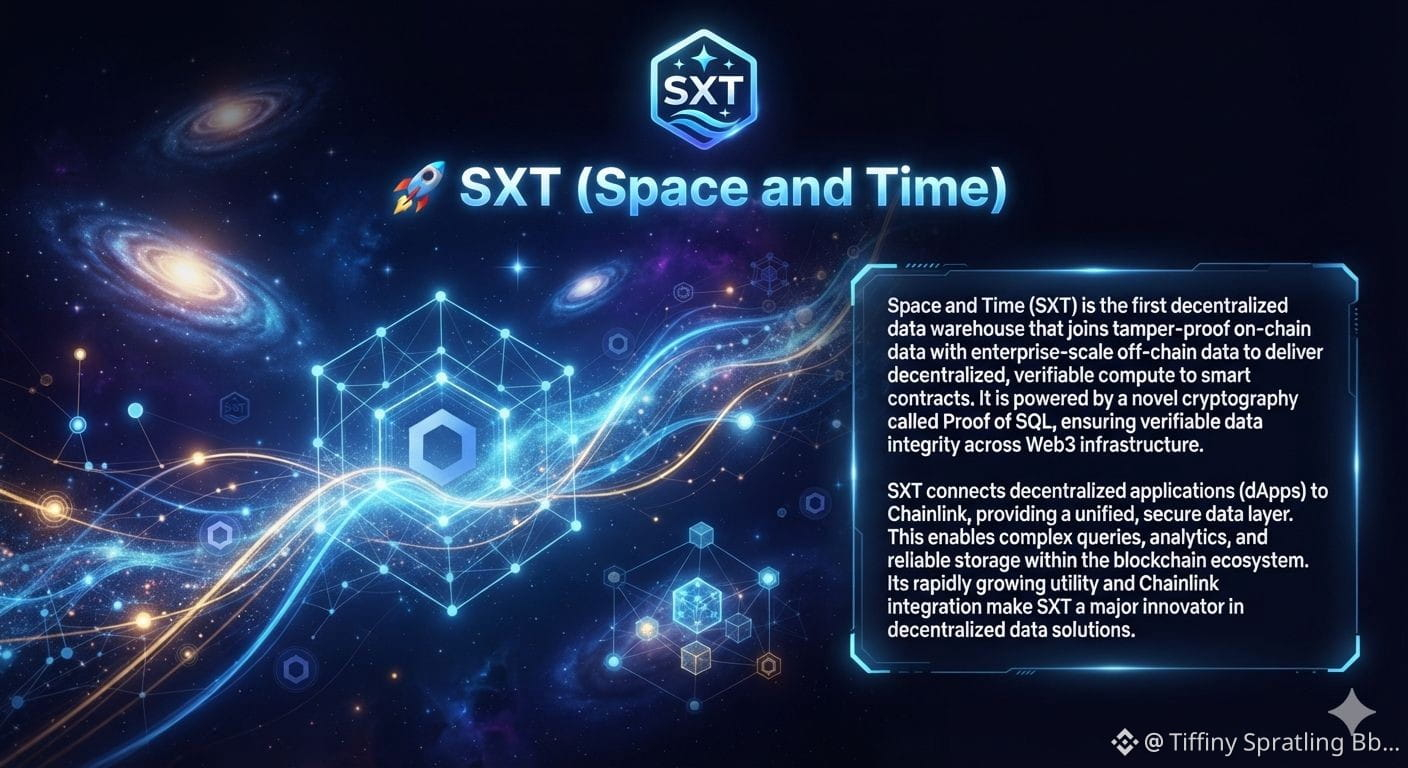 SXT

🚀 SXT (Space and Time)

Space and Time (SXT) is the first decentralized data warehouse that joins tamper-proof on-chain data with enterprise-scale off-chain data to deliver decentralized, verifiable compute to smart contracts. It is powered by a novel cryptography called Proof of SQL, ensuring verifiable data integrity across Web3 infrastructure.

SXT connects decentralized applications (dApps) to Chainlink, providing a unified, secure data layer. This enables complex queries, analytics, and reliable storage within the blockchain ecosystem. Its rapidly growing utility and Chainlink integration make SXT a major innovator in decentralized data solutions.

@ Tiffiny Spratling Bb...